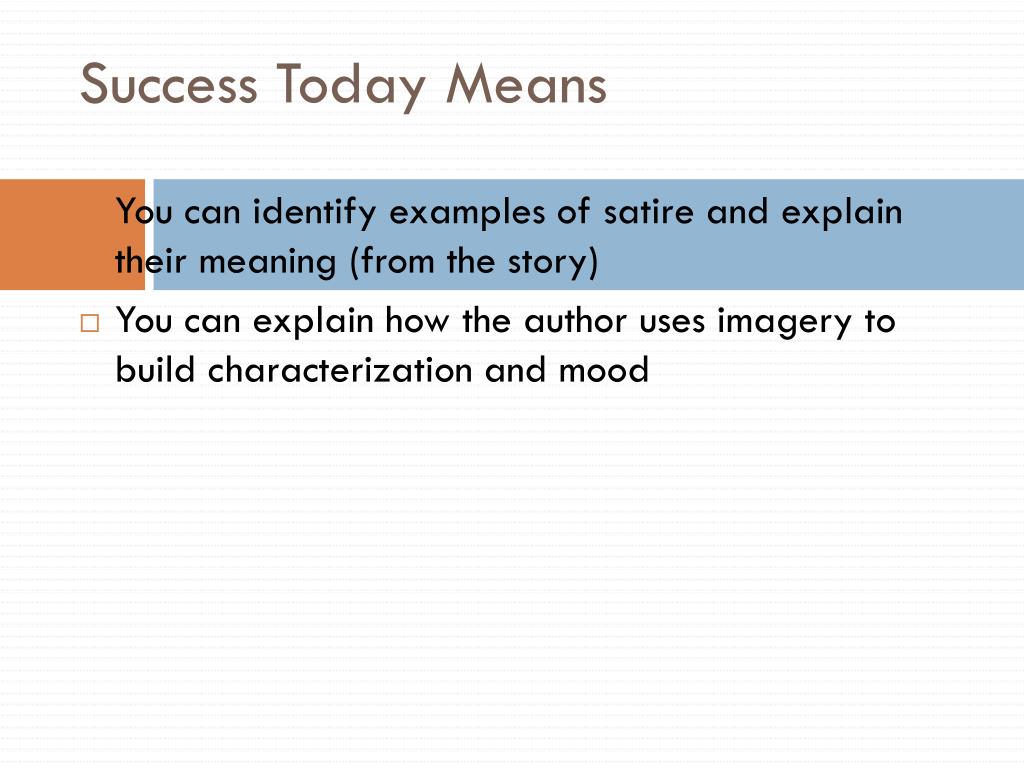 Success Today Means

You can identify examples of satire and explain their meaning (from the story)

□ You can explain how the author uses imagery to build characterization and mood